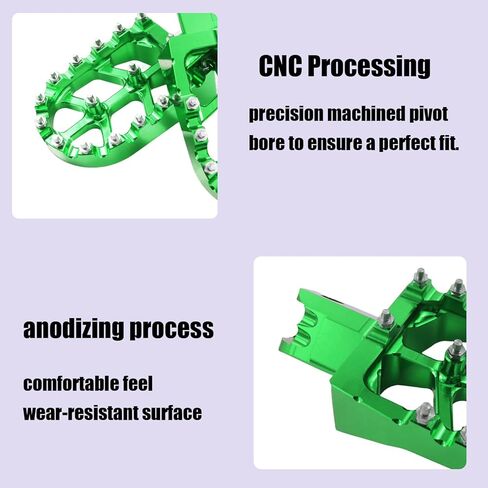 CNC Processing

precision machined pivot bore to ensure a perfect fit.

anodizing process

comfortable feel
wear-resistant surface